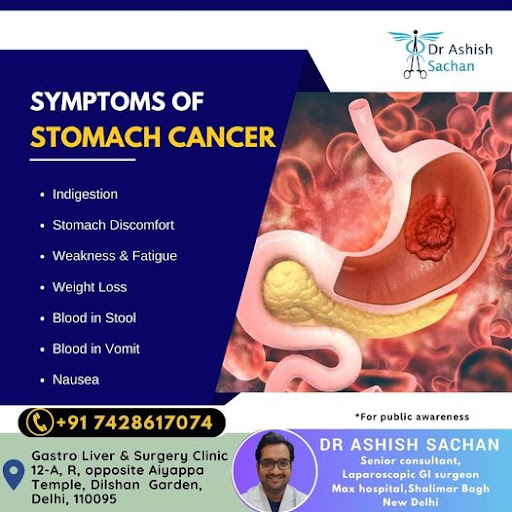 Dr Ashish Sachan

SYMPTOMS OF
STOMACH CANCER

• Indigestion
• Stomach Discomfort
• Weakness & Fatigue
• Weight Loss
• Blood in Stool
• Blood in Vomit
• Nausea

+91 7428617074

*For public awareness

Gastro Liver & Surgery Clinic 12-A, R, opposite Aiyappa Temple, Dilshan Garden, Delhi, 110095

DR ASHISH SACHAN
Senior consultant, Laparoscopic GI surgeon
Max hospital,Shalimar Bagh
New Delhi